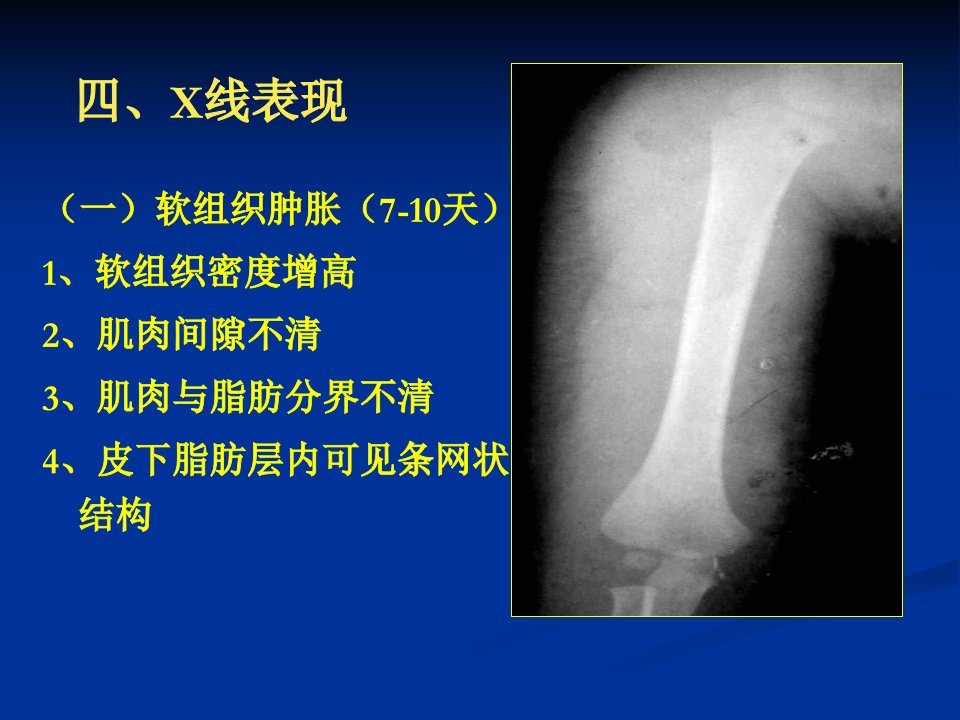 四、X线表现

（一）软组织肿胀（7-10天）

1、软组织密度增高

2、肌肉间隙不清

3、肌肉与脂肪分界不清

4、皮下脂肪层内可见条网状结构